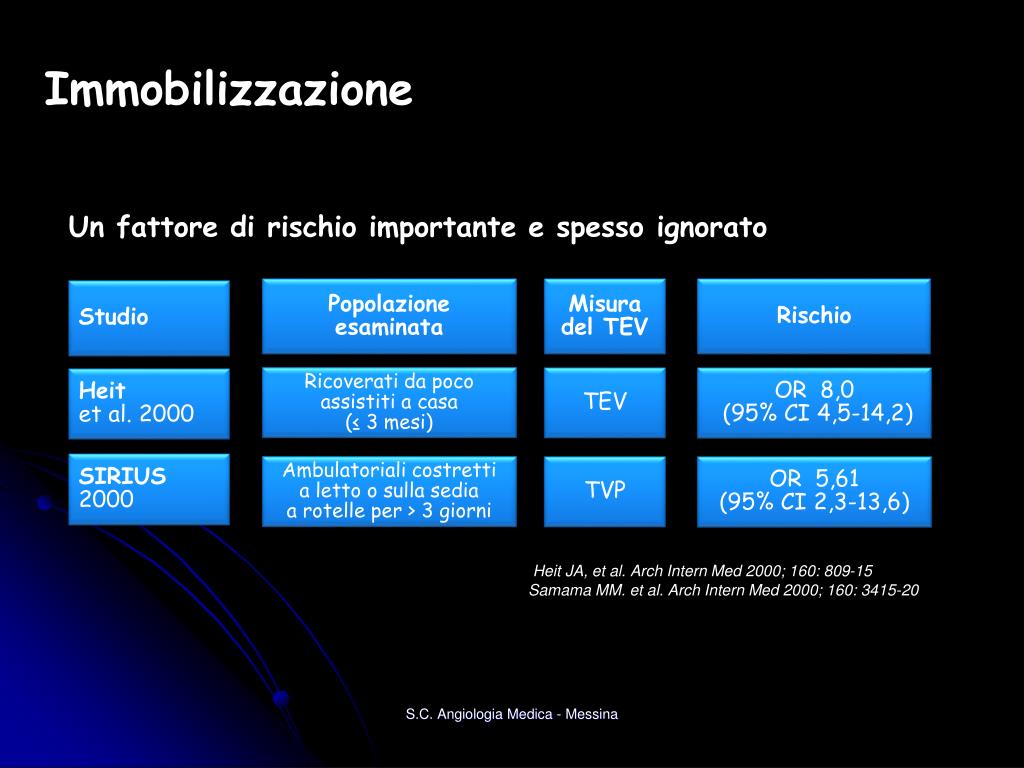 Immobilizzazione

Un fattore di rischio importante e spesso ignorato

| Studio | Popolazione esaminata | Misura del TEV | Rischio |
|---|---|---|---|
| Heit et al. 2000 | Ricoverati da poco assistiti a casa (≤ 3 mesi) | TEV | OR 8,0 (95% CI 4,5-14,2) |
| SIRIUS 2000 | Ambulatoriali costretti a letto o sulla sedia a rotelle per > 3 giorni | TVP | OR 5,61 (95% CI 2,3-13,6) |

Heit JA, et al. Arch Intern Med 2000; 160: 809-15
Samama MM. et al. Arch Intern Med 2000; 160: 3415-20

S.C. Angiologia Medica - Messina